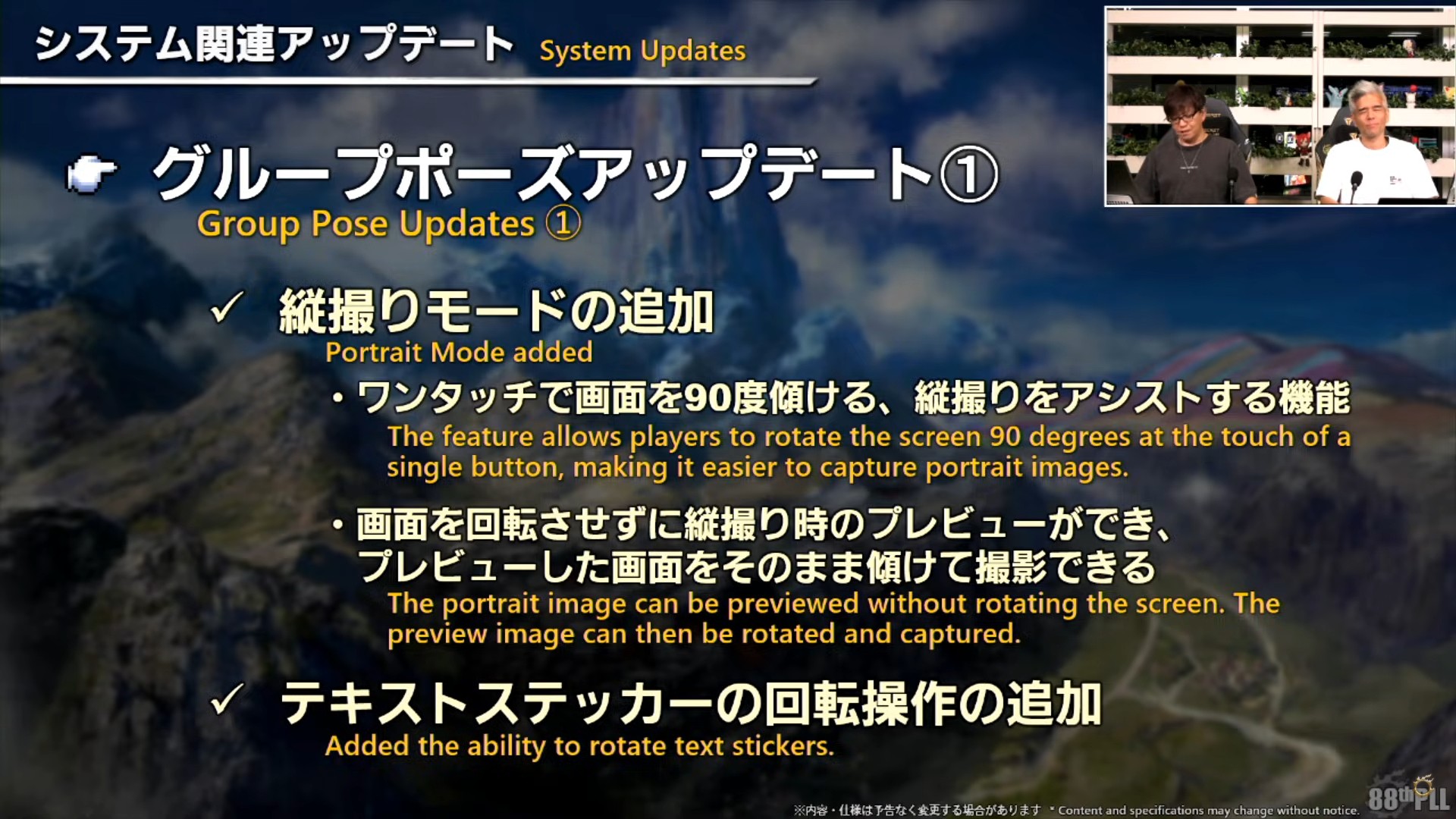 システム関連アップデート System Updates

グループポーズアップデート①
Group Pose Updates ①

✓ 縦撮りモードの追加
Portrait Mode added

・ワンタッチで画面を90度傾ける、縦撮りをアシストする機能
The feature allows players to rotate the screen 90 degrees at the touch of a single button, making it easier to capture portrait images.

・画面を回転させずに縦撮り時のプレビューができ、プレビューした画面をそのまま傾けて撮影できる
The portrait image can be previewed without rotating the screen. The preview image can then be rotated and captured.

✓ テキストステッカーの回転操作の追加
Added the ability to rotate text stickers.

※内容・仕様は予告なく変更する場合があります * Content and specifications may change without notice.

88th PLL